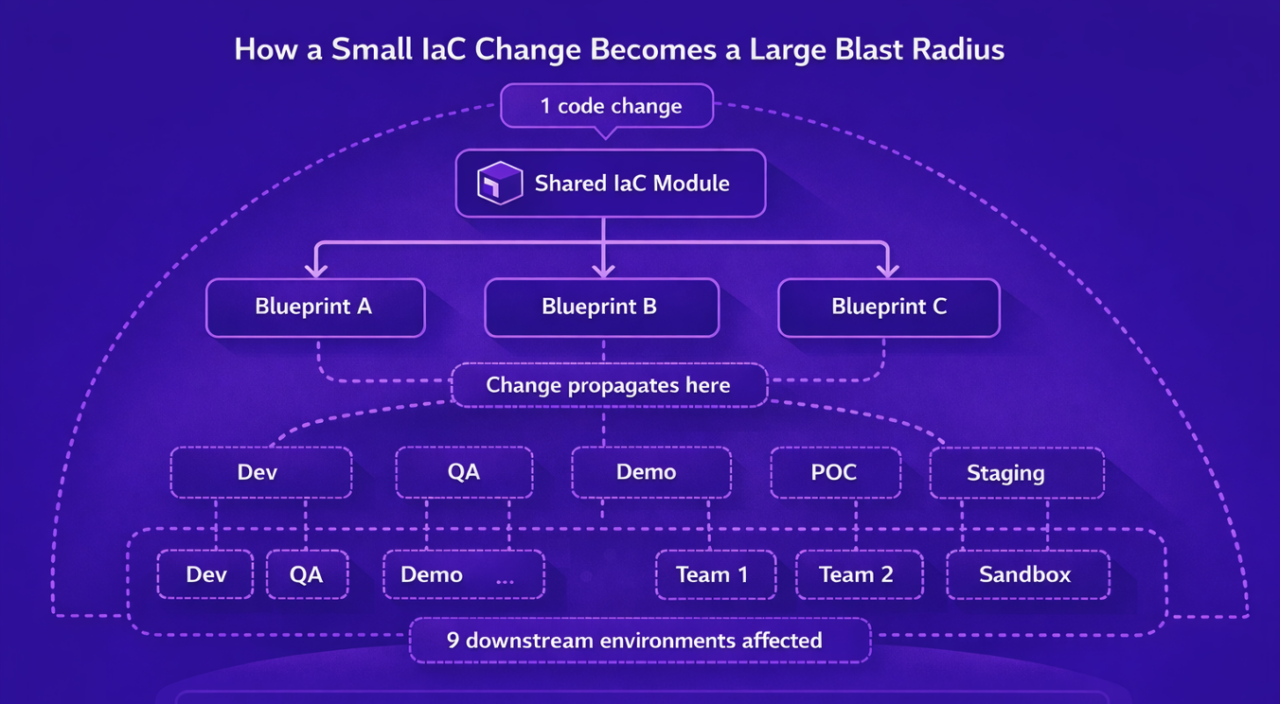 How a Small IaC Change Becomes a Large Blast Radius

1 code change

Shared IaC Module

Blueprint A

Blueprint B

Blueprint C

Change propagates here

Dev

QA

Demo

POC

Staging

Dev

QA

Demo ...

Team 1

Team 2

Sandbox

9 downstream environments affected